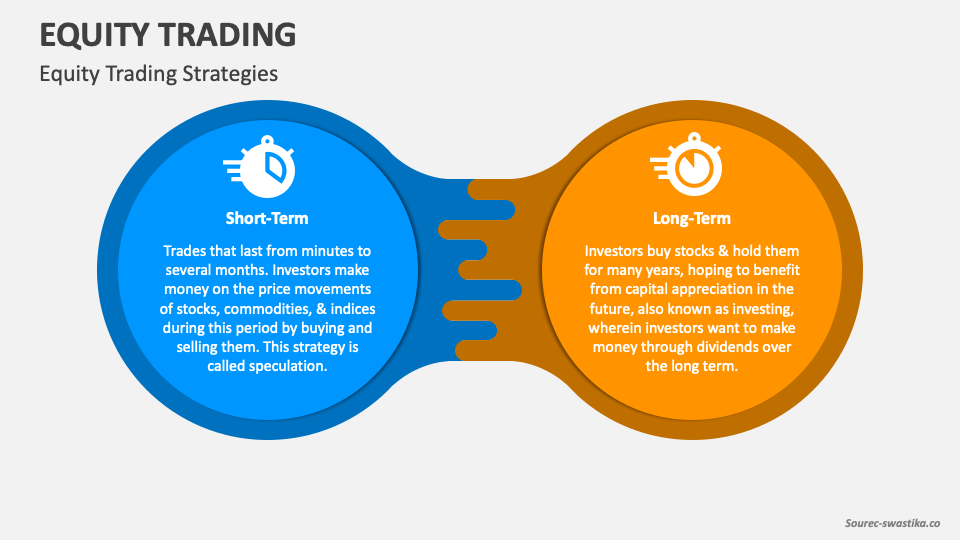 EQUITY TRADING

Equity Trading Strategies

Short-Term

Trades that last from minutes to several months. Investors make money on the price movements of stocks, commodities, & indices during this period by buying and selling them. This strategy is called speculation.

Long-Term

Investors buy stocks & hold them for many years, hoping to benefit from capital appreciation in the future, also known as investing, wherein investors want to make money through dividends over the long term.

Sourec-swastika.co